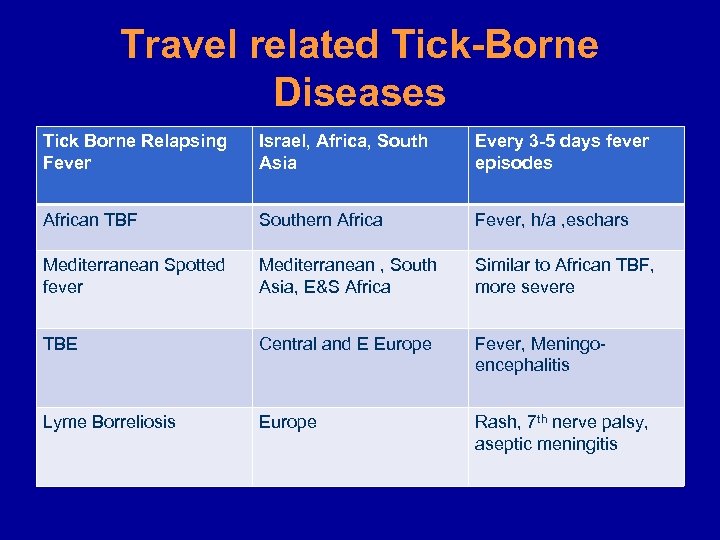 Travel related Tick-Borne Diseases

| Tick Borne Relapsing Fever | Israel, Africa, South Asia | Every 3-5 days fever episodes |
|---|---|---|
| African TBF | Southern Africa | Fever, h/a ,eschars |
| Mediterranean Spotted fever | Mediterranean , South Asia, E&S Africa | Similar to African TBF, more severe |
| TBE | Central and E Europe | Fever, Meningo-encephalitis |
| Lyme Borreliosis | Europe | Rash, 7$^{th}$ nerve palsy, aseptic meningitis |